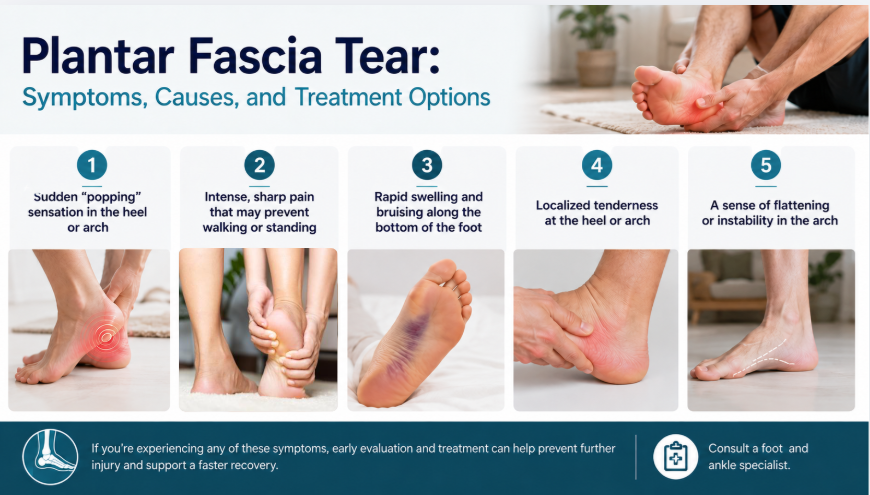 Plantar Fascia Tear:
Symptoms, Causes, and Treatment Options

1
Sudden "popping" sensation in the heel or arch

2
Intense, sharp pain that may prevent walking or standing

3
Rapid swelling and bruising along the bottom of the foot

4
Localized tenderness at the heel or arch

5
A sense of flattening or instability in the arch

If you're experiencing any of these symptoms, early evaluation and treatment can help prevent further injury and support a faster recovery.

Consult a foot and ankle specialist.